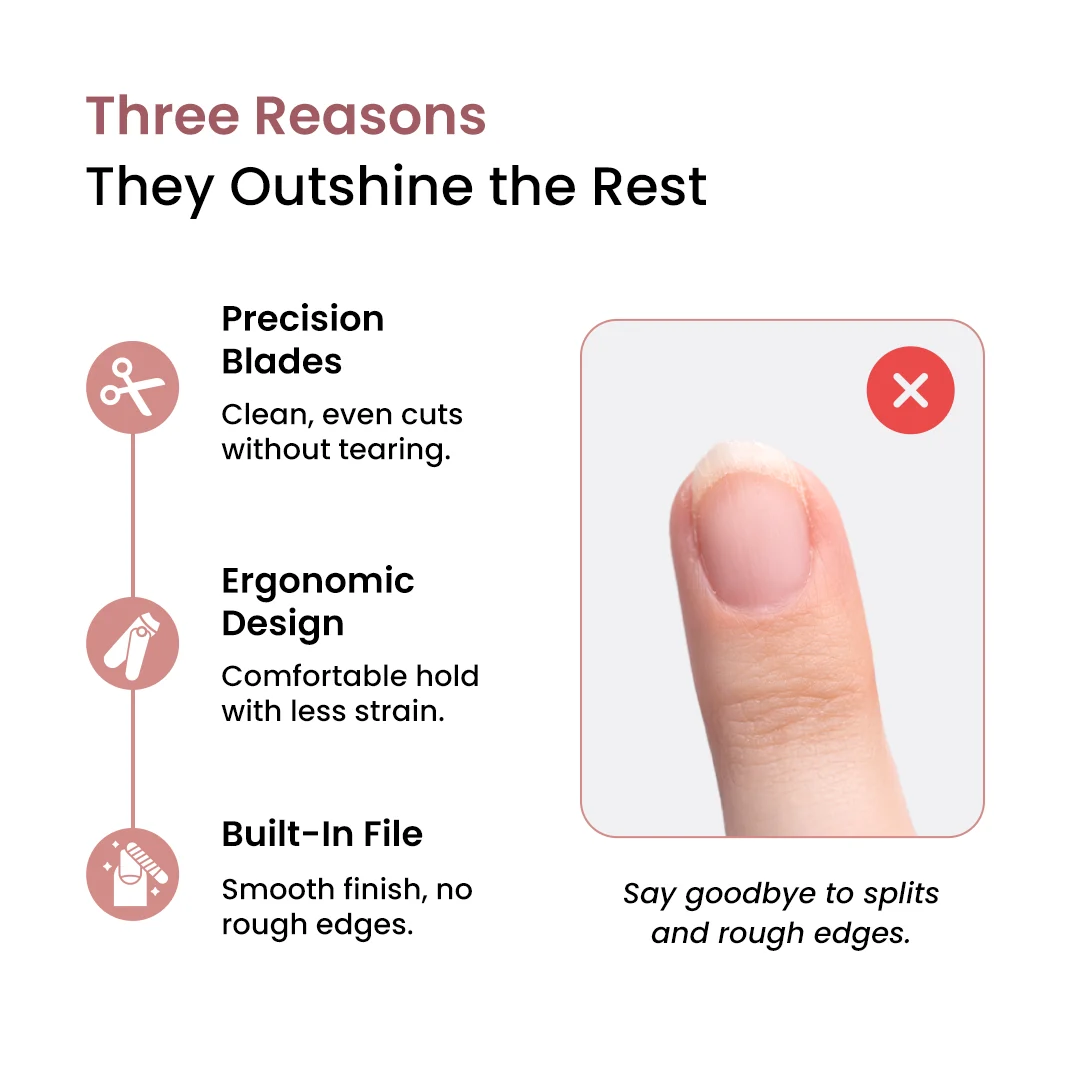 Three Reasons
They Outshine the Rest

Precision Blades

Clean, even cuts without tearing.

Ergonomic Design

Comfortable hold with less strain.

Built-In File

Smooth finish, no rough edges.

Say goodbye to splits and rough edges.